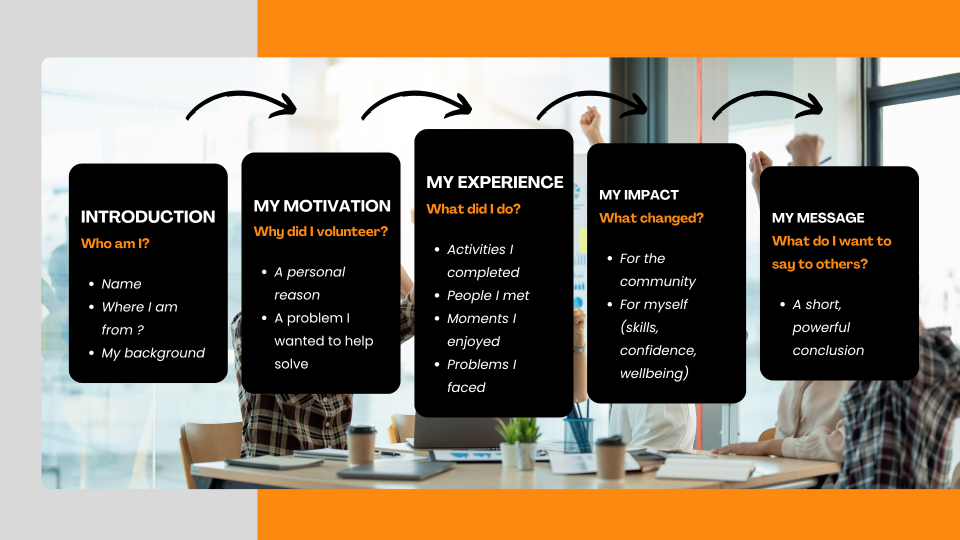 INTRODUCTION
Who am I?

- Name
- Where I am from ?
- My background

MY MOTIVATION
Why did I volunteer?

- A personal reason
- A problem I wanted to help solve

MY EXPERIENCE
What did I do?

- Activities I completed
- People I met
- Moments I enjoyed
- Problems I faced

MY IMPACT
What changed?

- For the community
- For myself (skills, confidence, wellbeing)

MY MESSAGE
What do I want to say to others?

- A short, powerful conclusion